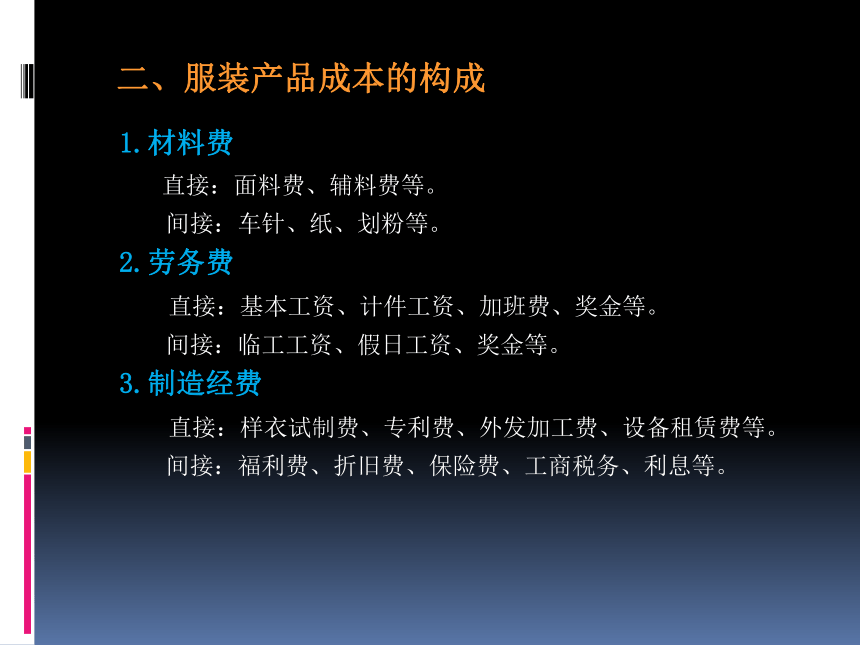 二、服装产品成本的构成

1.材料费

直接：面料费、辅料费等。

间接：车针、纸、划粉等。

2.劳务费

直接：基本工资、计件工资、加班费、奖金等。

间接：临工工资、假日工资、奖金等。

3.制造经费

直接：样衣试制费、专利费、外发加工费、设备租赁费等。

间接：福利费、折旧费、保险费、工商税务、利息等。